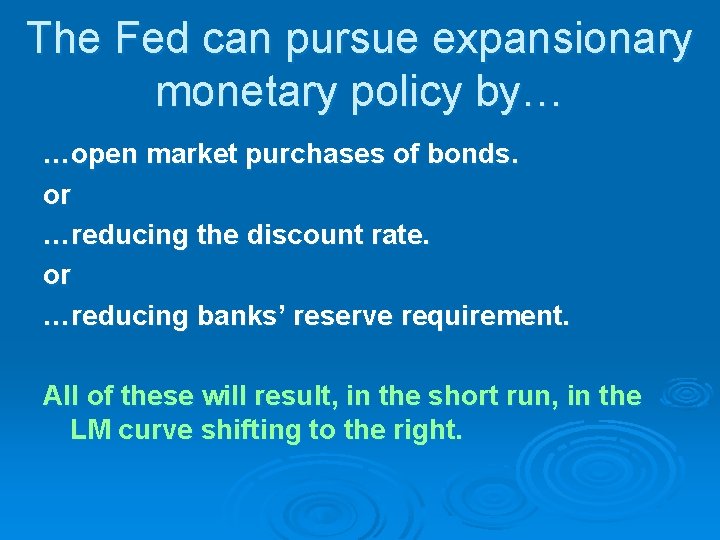 The Fed can pursue expansionary monetary policy by…

…open market purchases of bonds.

or

…reducing the discount rate.

or

…reducing banks’ reserve requirement.

All of these will result, in the short run, in the LM curve shifting to the right.